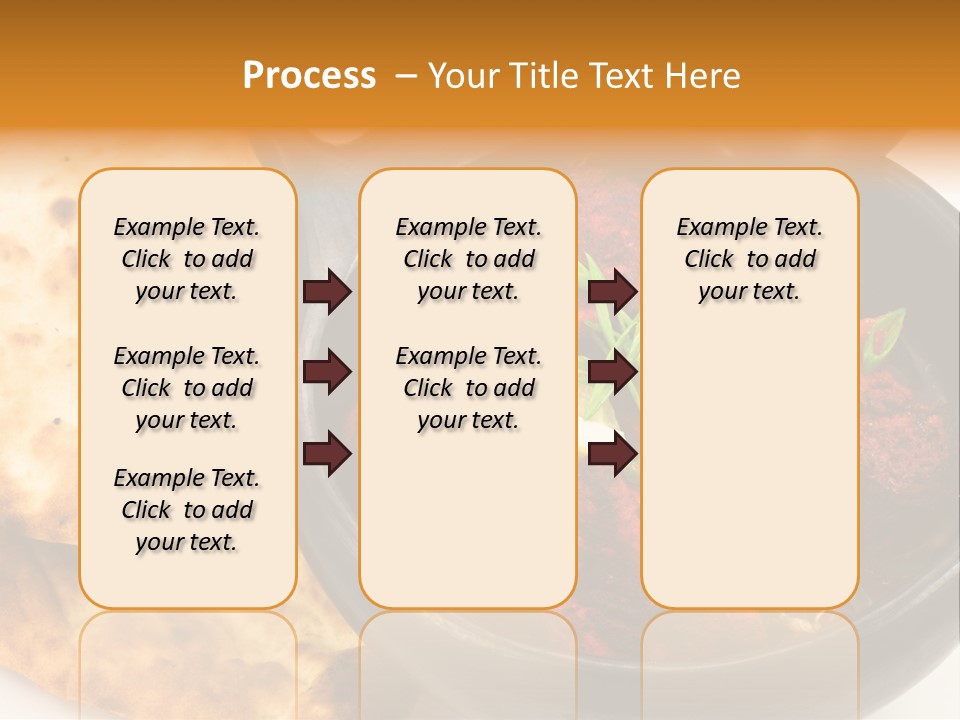 Process – Your Title Text Here

Example Text. Click to add your text.

Example Text. Click to add your text.

Example Text. Click to add your text.

Example Text. Click to add your text.

Example Text. Click to add your text.

Example Text. Click to add your text.